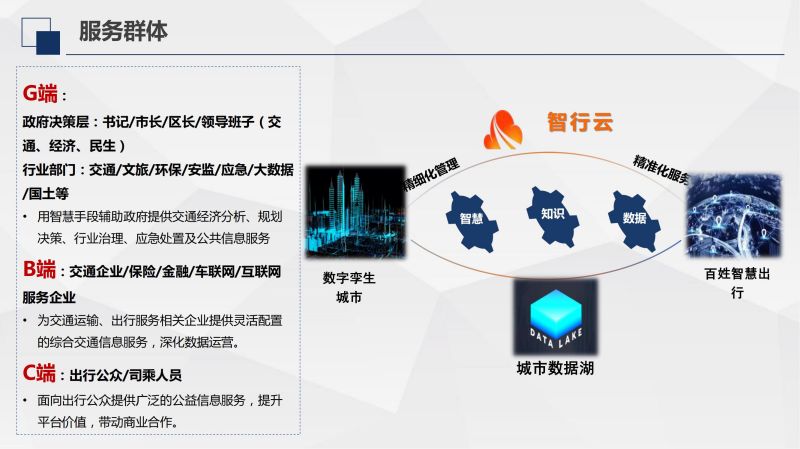 服务群体

G端：

政府决策层：书记/市长/区长/领导班子（交通、经济、民生）

行业部门：交通/文旅/环保/安监/应急/大数据/国土等

• 用智慧手段辅助政府提供交通经济分析、规划决策、行业治理、应急处置及公共信息服务

B端：交通企业/保险/金融/车联网/互联网服务企业

• 为交通运输、出行服务相关企业提供灵活配置的综合交通信息服务，深化数据运营。

C端：出行公众/司乘人员

• 面向出行公众提供广泛的公益信息服务，提升平台价值，带动商业合作。

智行云

精细化管理

精准化服务

智慧

知识

数据

数字孪生城市

百姓智慧出行

DATA LAKE

城市数据湖